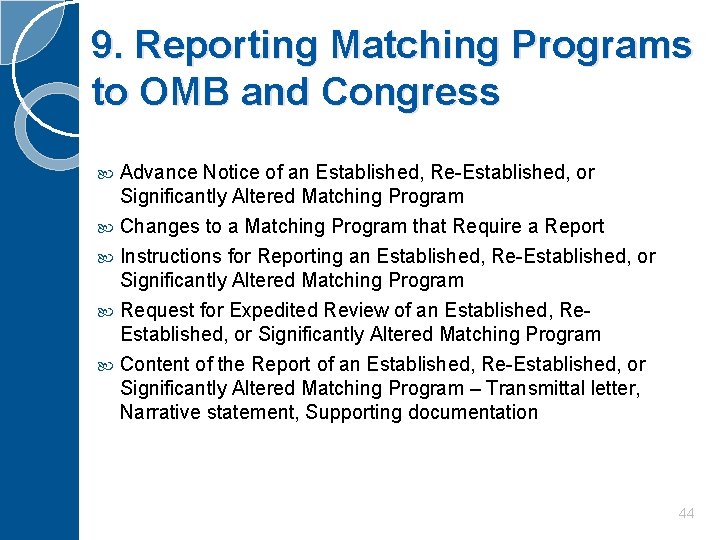 9. Reporting Matching Programs to OMB and Congress

Advance Notice of an Established, Re-Established, or Significantly Altered Matching Program

Changes to a Matching Program that Require a Report

Instructions for Reporting an Established, Re-Established, or Significantly Altered Matching Program

Request for Expedited Review of an Established, Re-Established, or Significantly Altered Matching Program

Content of the Report of an Established, Re-Established, or Significantly Altered Matching Program – Transmittal letter, Narrative statement, Supporting documentation

44